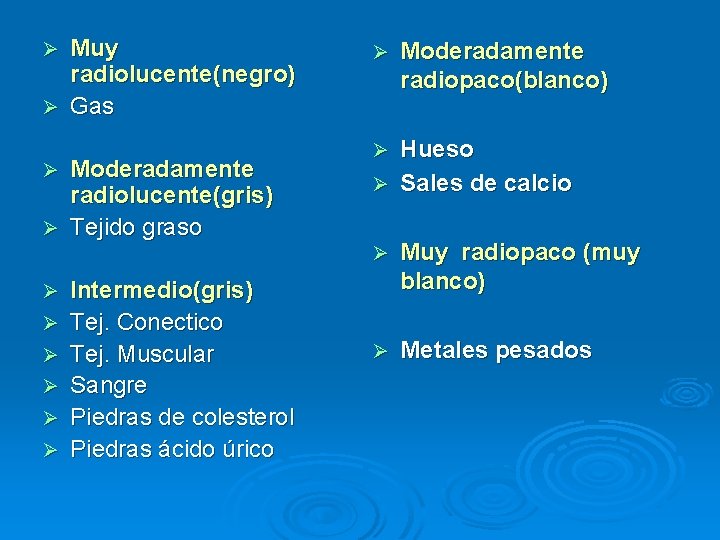 ➢ Muy radiolucente(negro)
➢ Gas

➢ Moderadamente radiolucente(gris)
➢ Tejido graso

➢ Intermedio(gris)
➢ Tej. Conectico
➢ Tej. Muscular
➢ Sangre
➢ Piedras de colesterol
➢ Piedras ácido úrico

➢ Moderadamente radiopaco(blanco)

➢ Hueso
➢ Sales de calcio

➢ Muy radiopaco (muy blanco)

➢ Metales pesados